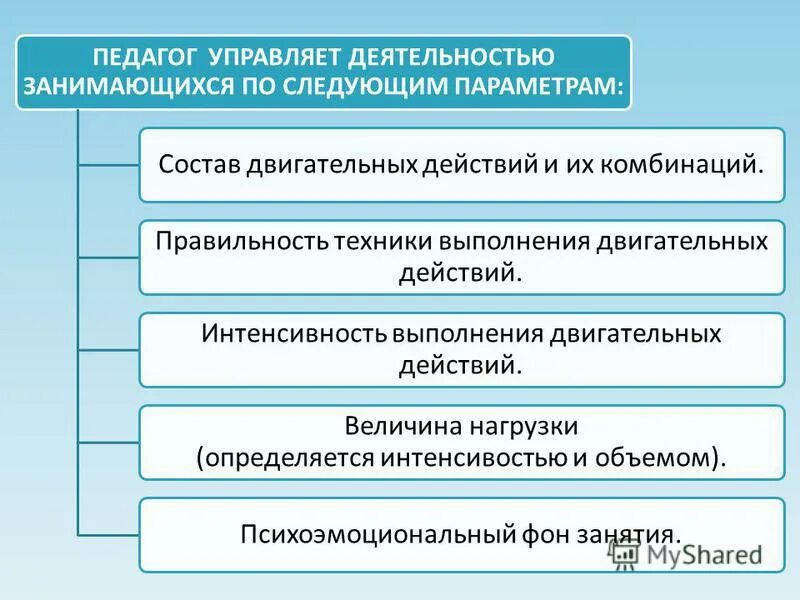 ПЕДАГОГ УПРАВЛЯЕТ ДЕЯТЕЛЬНОСТЬЮ ЗАНИМАЮЩИХСЯ ПО СЛЕДУЮЩИМ ПАРАМЕТРАМ:

Состав двигательных действий и их комбинаций.

Правильность техники выполнения двигательных действий.

Интенсивность выполнения двигательных действий.

Величина нагрузки (определяется интенсивостью и объемом).

Психоэмоциональный фон занятия.

MyShared